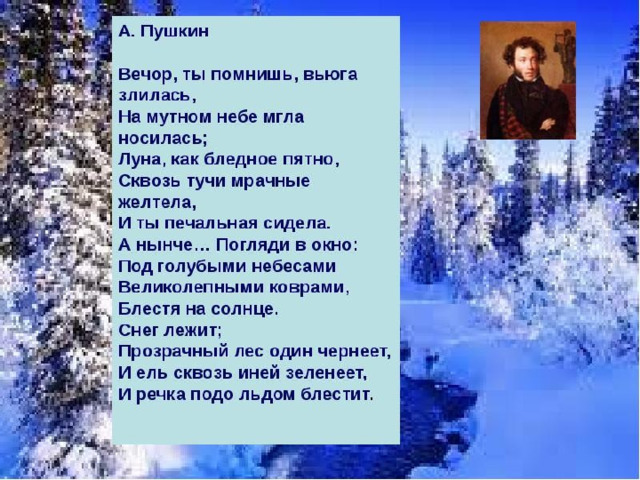 А. Пушкин

Вечор, ты помнишь, вьюга злилась,
На мутном небе мгла носилась;
Луна, как бледное пятно,
Сквозь тучи мрачные желтела,
И ты печальная сидела.
А нынче… Погляди в окно:
Под голубыми небесами
Великолепными коврами,
Блестя на солнце.
Снег лежит;
Прозрачный лес один чернеет,
И ель сквозь иней зеленеет,
И речка подо льдом блестит.